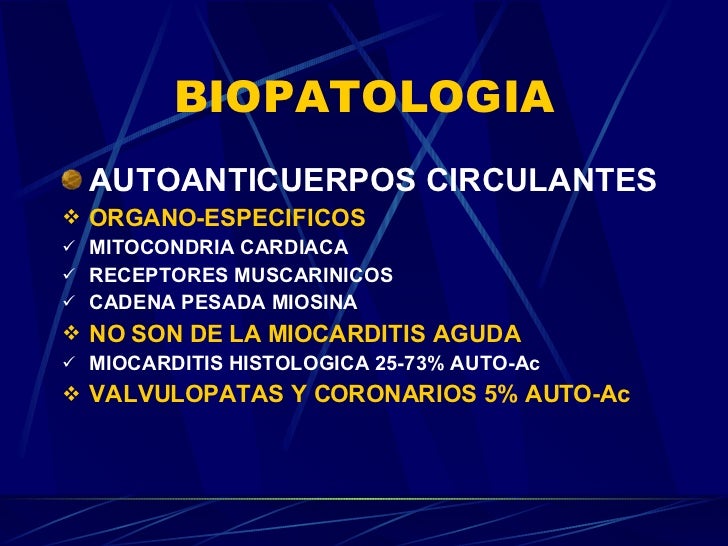 BIOPATOLOGIA

AUTOANTICUERPOS CIRCULANTES

❖ ORGANO-ESPECIFICOS
✓ MITOCONDRIA CARDIACA
✓ RECEPTORES MUSCARINICOS
✓ CADENA PESADA MIOSINA
❖ NO SON DE LA MIOCARDITIS AGUDA
✓ MIOCARDITIS HISTOLOGICA 25-73% AUTO-Ac
❖ VALVULOPATAS Y CORONARIOS 5% AUTO-Ac